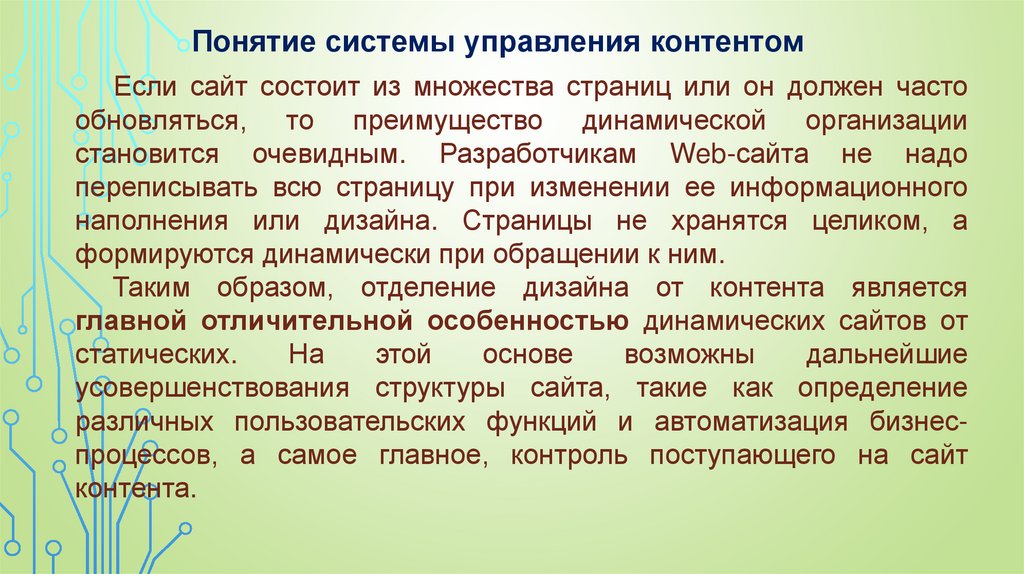 Понятие системы управления контентом

Если сайт состоит из множества страниц или он должен часто обновляться, то преимущество динамической организации становится очевидным. Разработчикам Web-сайта не надо переписывать всю страницу при изменении ее информационного наполнения или дизайна. Страницы не хранятся целиком, а формируются динамически при обращении к ним.

Таким образом, отделение дизайна от контента является главной отличительной особенностью динамических сайтов от статических. На этой основе возможны дальнейшие усовершенствования структуры сайта, такие как определение различных пользовательских функций и автоматизация бизнес-процессов, а самое главное, контроль поступающего на сайт контента.